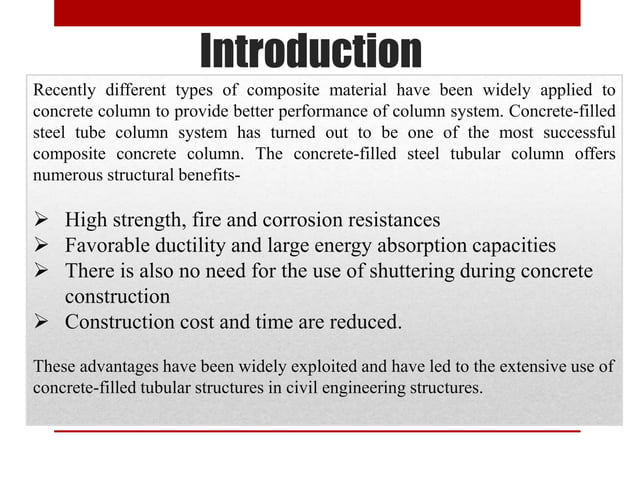 Introduction

Recently different types of composite material have been widely applied to concrete column to provide better performance of column system. Concrete-filled steel tube column system has turned out to be one of the most successful composite concrete column. The concrete-filled steel tubular column offers numerous structural benefits-

➢ High strength, fire and corrosion resistances
➢ Favorable ductility and large energy absorption capacities
➢ There is also no need for the use of shuttering during concrete construction
➢ Construction cost and time are reduced.

These advantages have been widely exploited and have led to the extensive use of concrete-filled tubular structures in civil engineering structures.